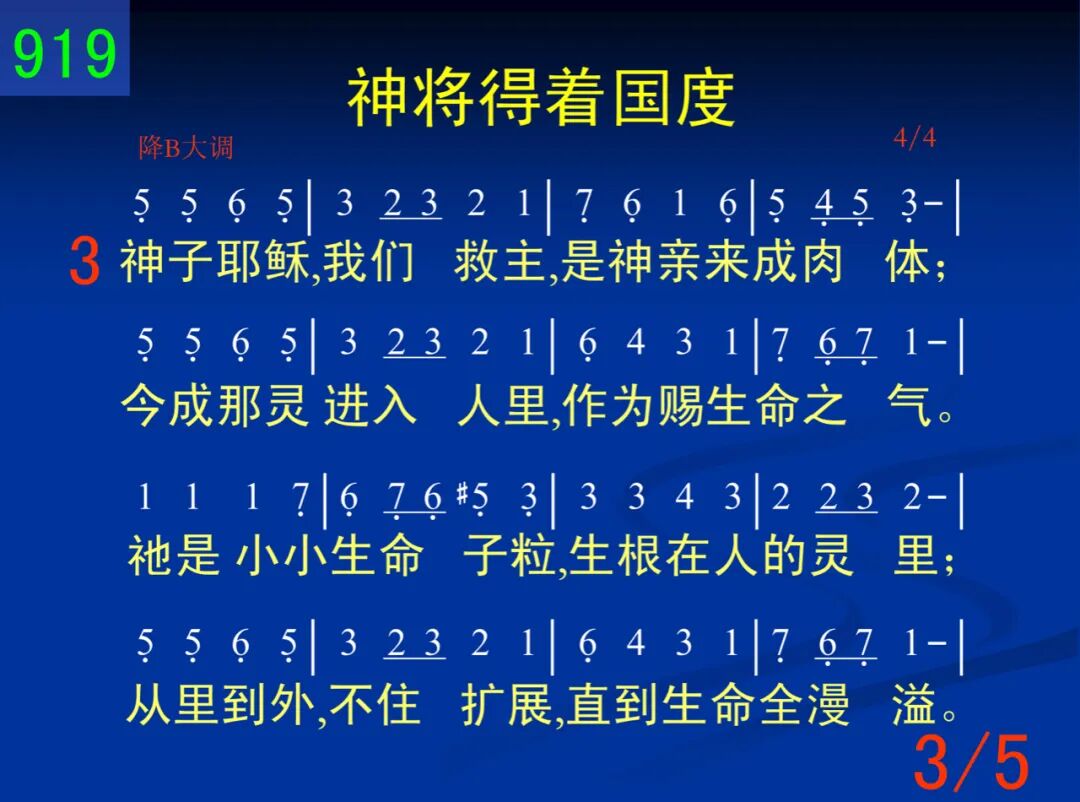 919

神将得着国度

降B大调

4/4

5 5 6 5 | 3 2 3 2 1 | 7 6 1 6 | 5 4 5 3 - |

3 神子耶稣,我们 救主,是神亲来成肉 体;

5 5 6 5 | 3 2 3 2 1 | 6 4 3 1 | 7 6 7 1 - |

今成那灵 进入 人里,作为赐生命之 气。

1 1 1 7 | 6 7 6 #5 3 | 3 3 4 3 | 2 2 3 2 - |

祂是 小小生命 子粒,生根在人的灵 里;

5 5 6 5 | 3 2 3 2 1 | 6 4 3 1 | 7 6 7 1 - |

从里到外,不住 扩展,直到生命全漫 溢。

3/5